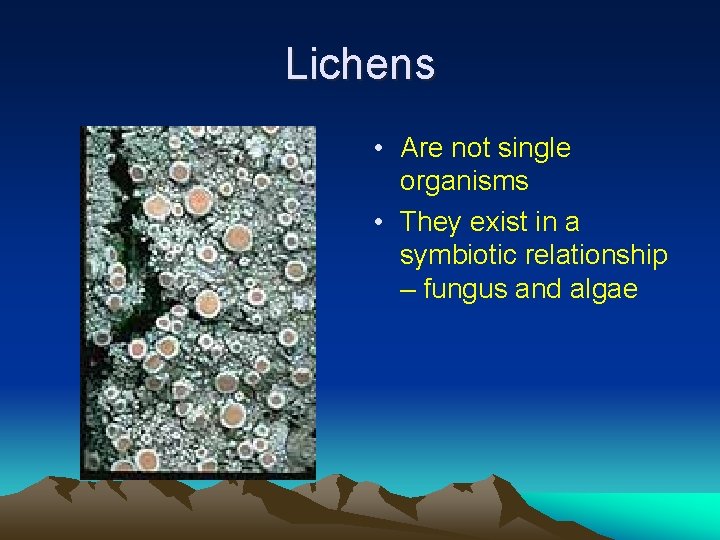 Lichens

• Are not single organisms
• They exist in a symbiotic relationship – fungus and algae